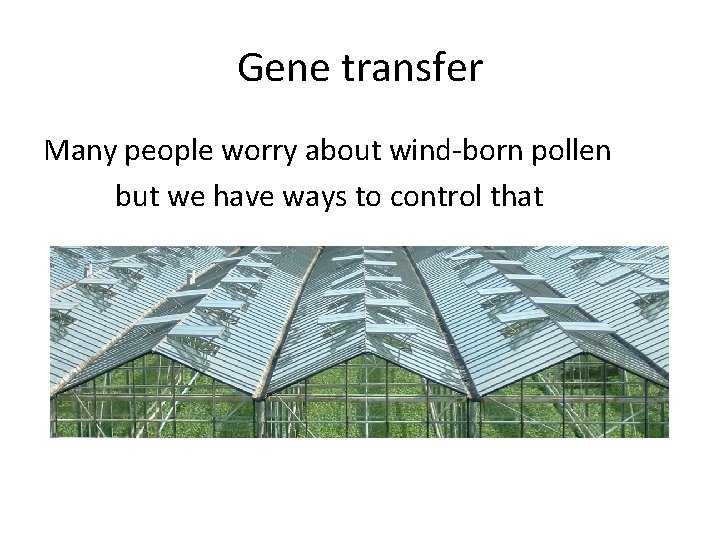 Gene transfer

Many people worry about wind-born pollen but we have ways to control that